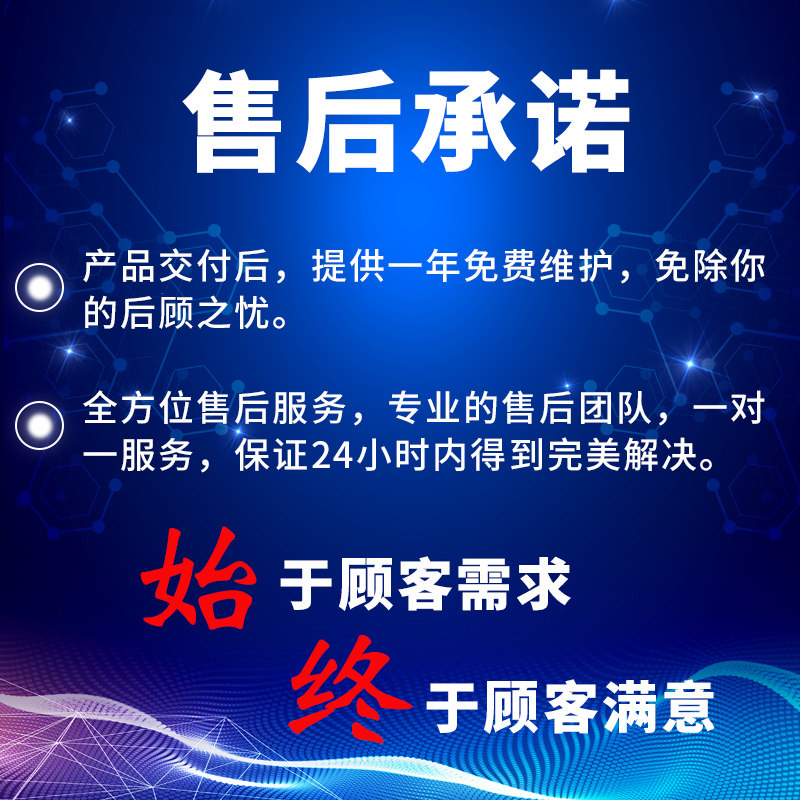 售后承诺

产品交付后，提供一年免费维护，免除你的后顾之忧。

全方位售后服务，专业的售后团队，一对一服务，保证24小时内得到完美解决。

始于顾客需求

终于顾客满意